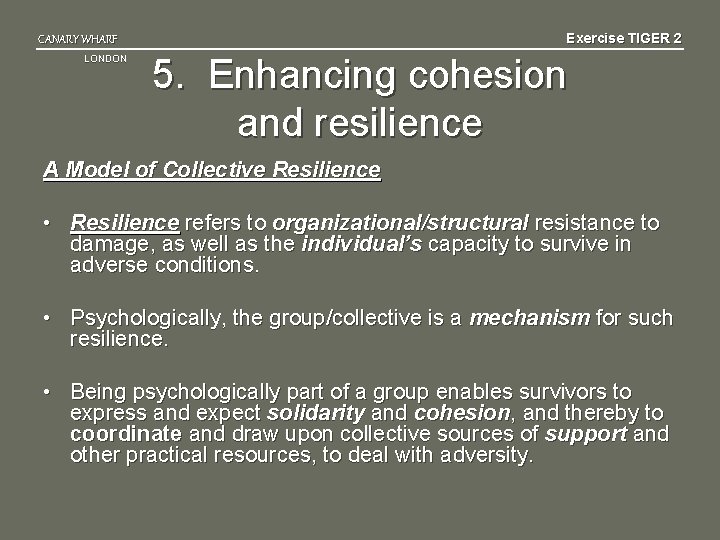 CANARY WHARF
LONDON

Exercise TIGER 2

5. Enhancing cohesion and resilience

A Model of Collective Resilience

• Resilience refers to organizational/structural resistance to damage, as well as the individual's capacity to survive in adverse conditions.

• Psychologically, the group/collective is a mechanism for such resilience.

• Being psychologically part of a group enables survivors to express and expect solidarity and cohesion, and thereby to coordinate and draw upon collective sources of support and other practical resources, to deal with adversity.